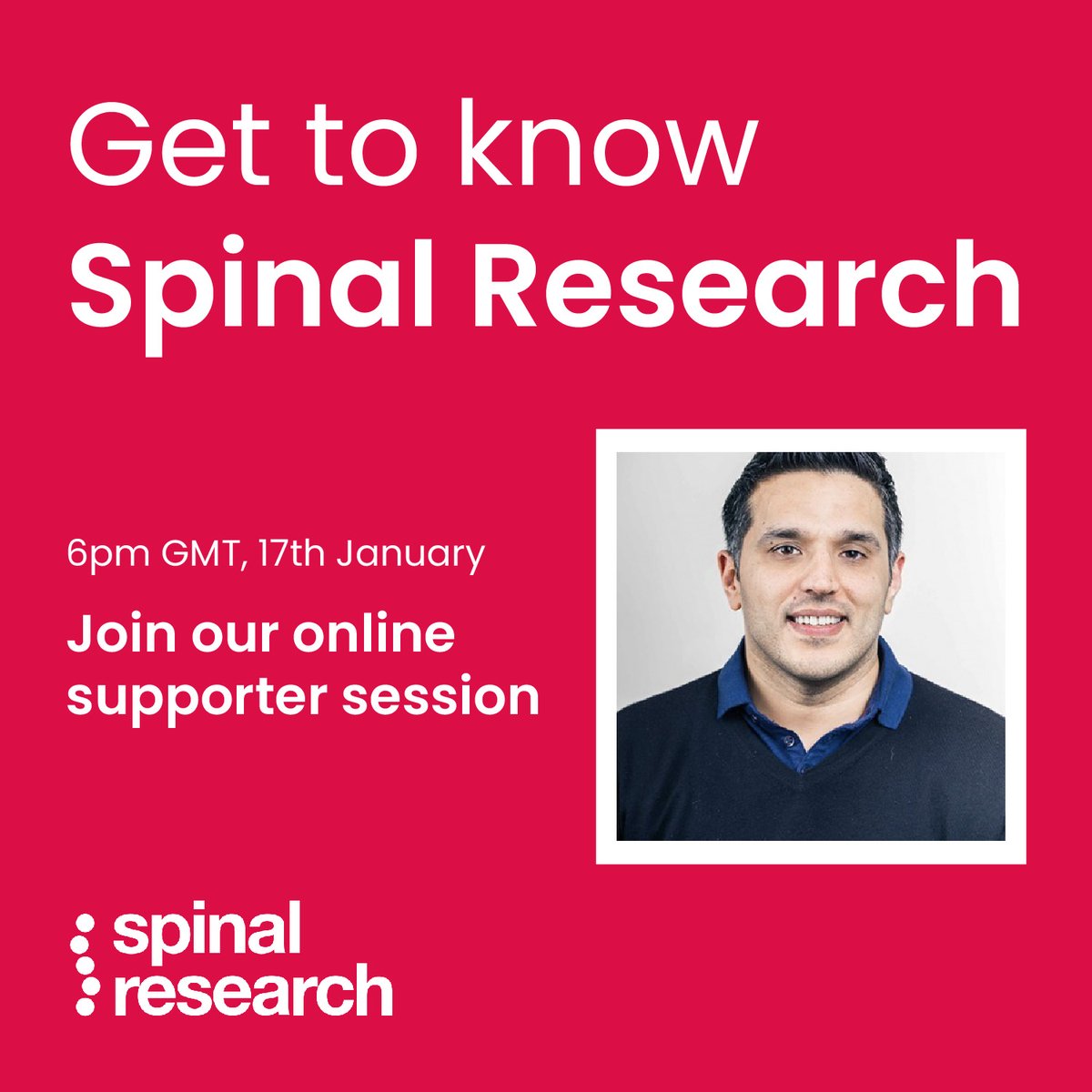 Get to know
Spinal Research

6pm GMT, 17th January

Join our online supporter session

spinal
research